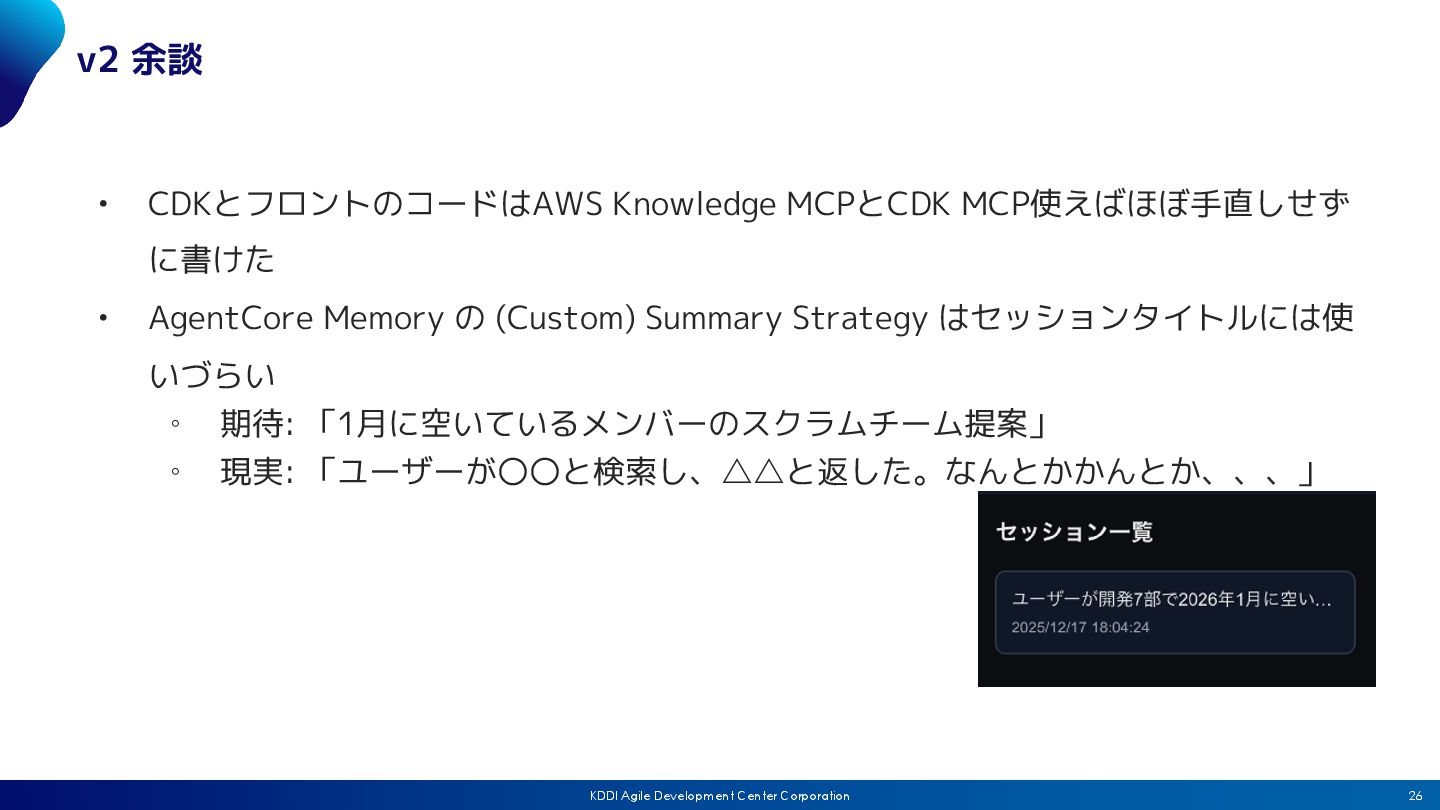 v2 余談

• CDKとフロントのコードはAWS Knowledge MCPとCDK MCP使えばほぼ手直しせずに書けた

• AgentCore Memory の (Custom) Summary Strategy はセッションタイトルには使いづらい
◦ 期待: 「1月に空いているメンバーのスクラムチーム提案」
◦ 現実: 「ユーザーが〇〇と検索し、△△と返した。なんとかかんとか、、、」

セッション一覧

ユーザーが開発7部で2026年1月に空い...
2025/12/17 18:04:24

KDDI Agile Development Center Corporation

26